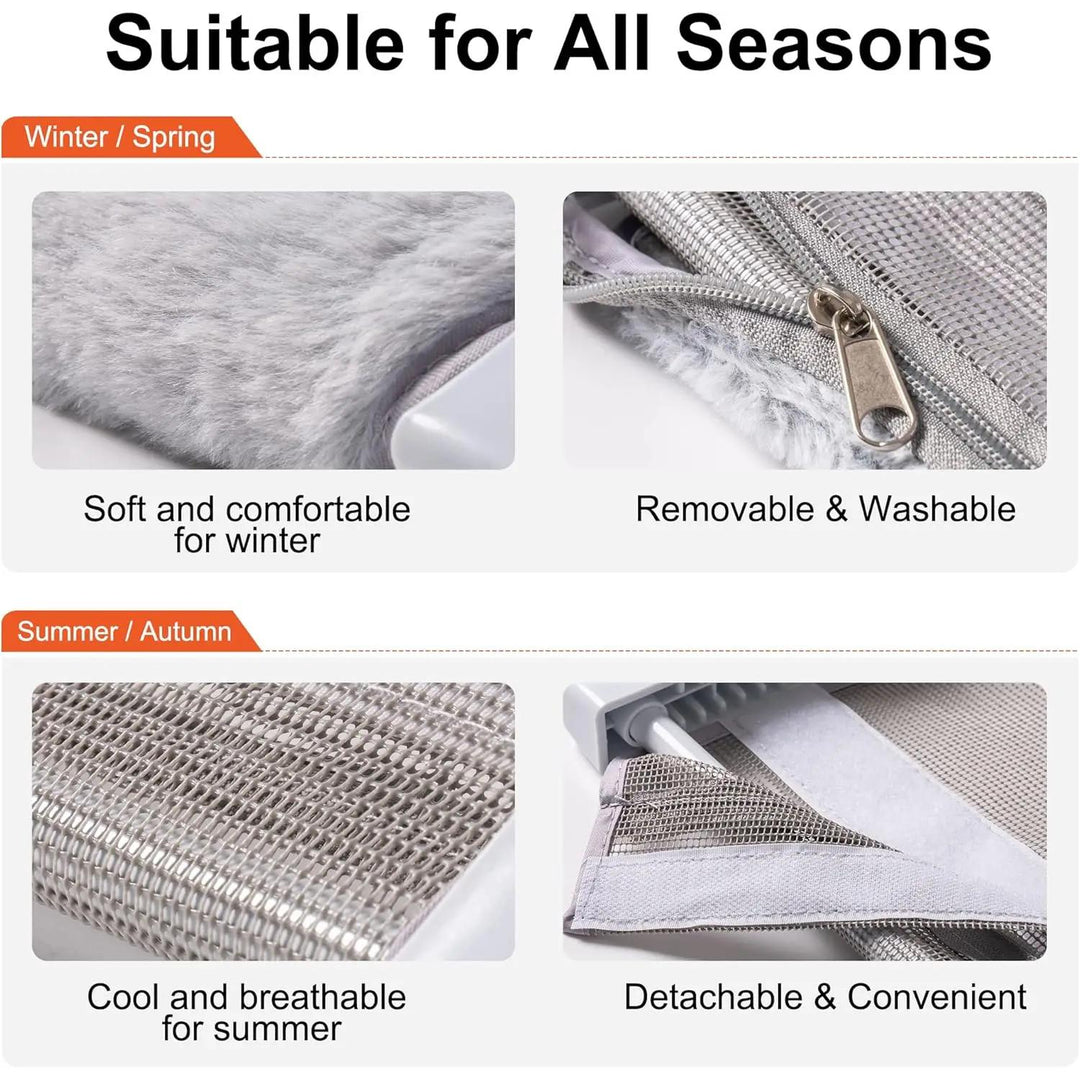 Suitable for All Seasons

Winter / Spring

Soft and comfortable for winter

Removable & Washable

Summer / Autumn

Cool and breathable for summer

Detachable & Convenient